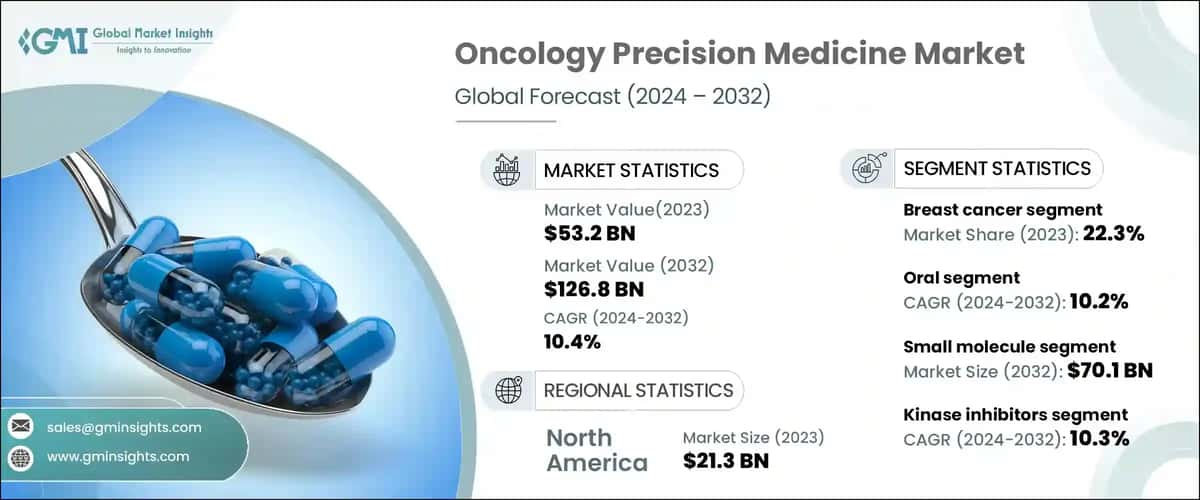 GMI Global Market Insights
Insights to Innovation

Oncology Precision Medicine Market
Global Forecast (2024 – 2032)

MARKET STATISTICS
Market Value(2023)
$53.2 BN
Market Value (2032)
$126.8 BN
CAGR (2024-2032)
10.4%

REGIONAL STATISTICS
North America
Market Size (2023)
$21.3 BN

SEGMENT STATISTICS
Breast cancer segment
Market Share (2023): 22.3%
Oral segment
CAGR (2024-2032): 10.2%
Small molecule segment
Market Size (2032): $70.1 BN
Kinase inhibitors segment
CAGR (2024-2032): 10.3%

sales@gminsights.com
www.gminsights.com